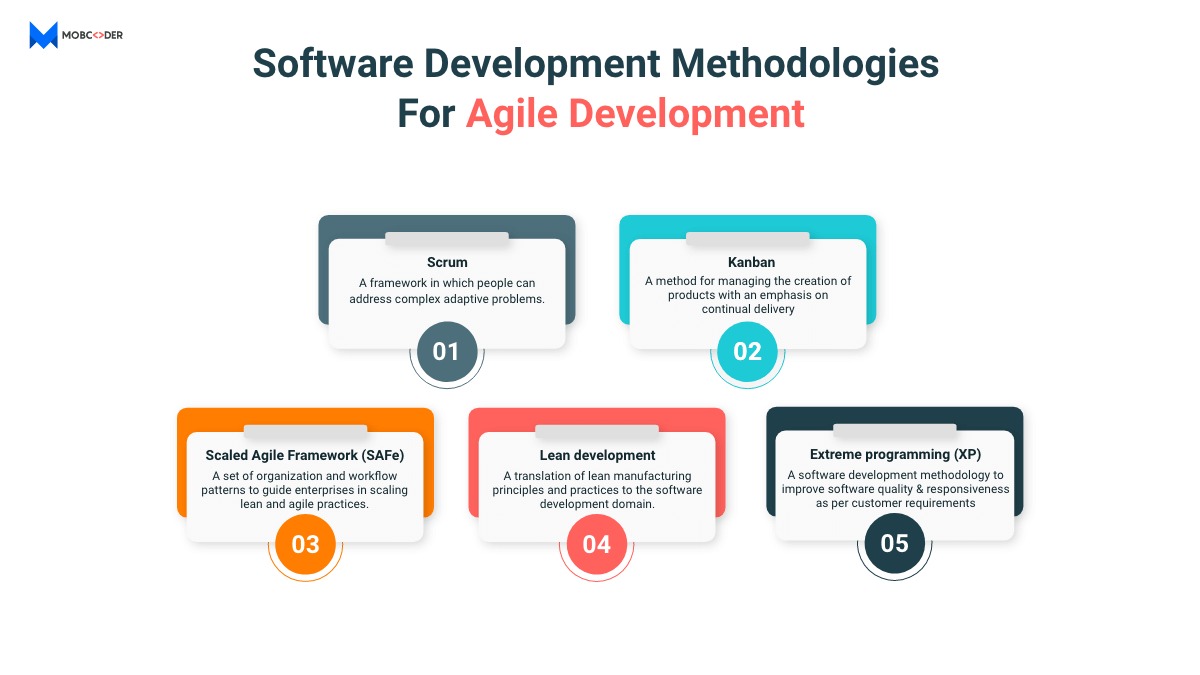 MOBCODER

Software Development Methodologies For Agile Development

Scrum
A framework in which people can address complex adaptive problems.

01

Kanban
A method for managing the creation of products with an emphasis on continual delivery

02

Scaled Agile Framework (SAFe)
A set of organization and workflow patterns to guide enterprises in scaling lean and agile practices.

03

Lean development
A translation of lean manufacturing principles and practices to the software development domain.

04

Extreme programming (XP)
A software development methodology to improve software quality & responsiveness as per customer requirements

05